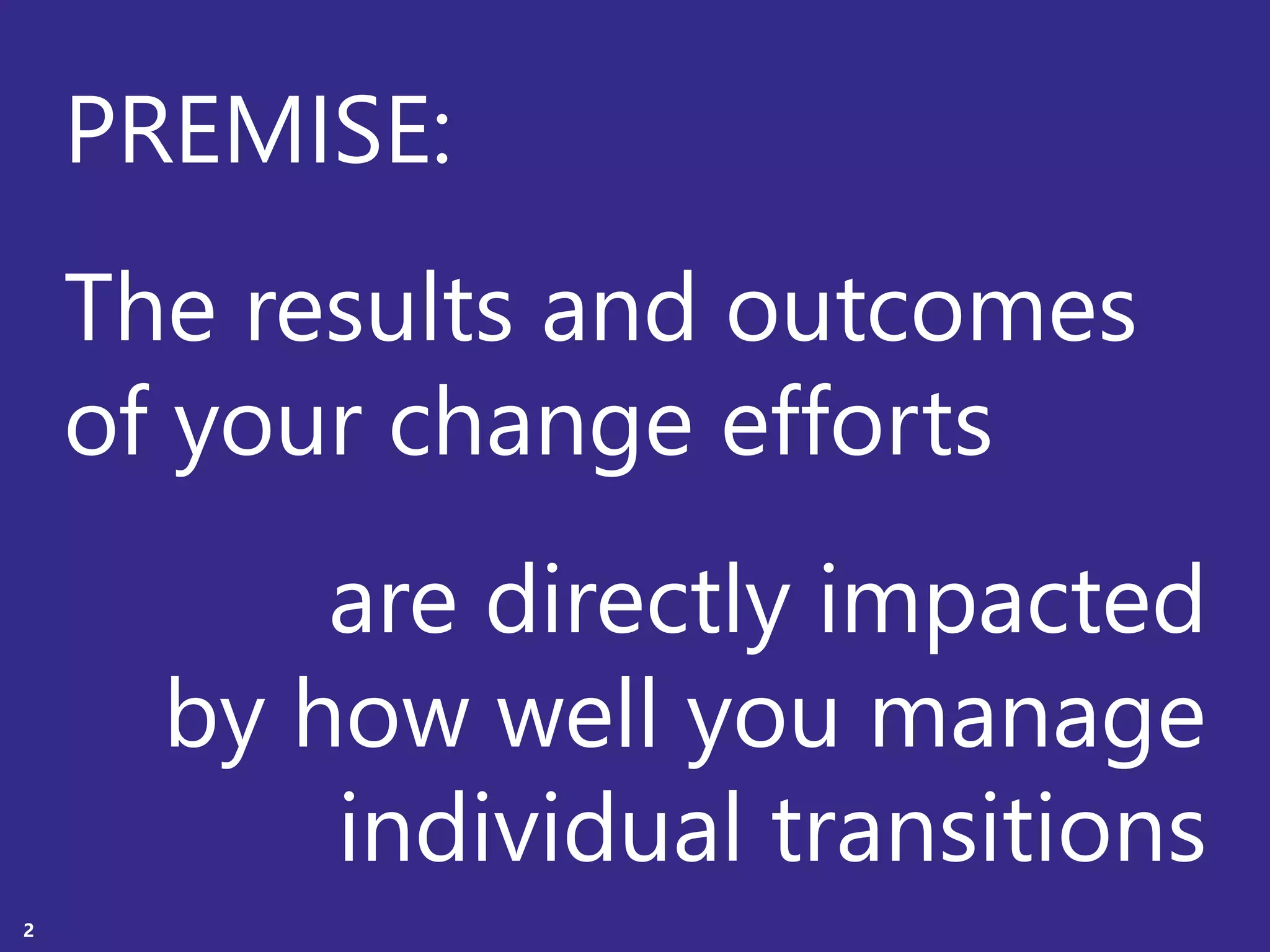 PREMISE:

The results and outcomes of your change efforts

are directly impacted by how well you manage individual transitions

2